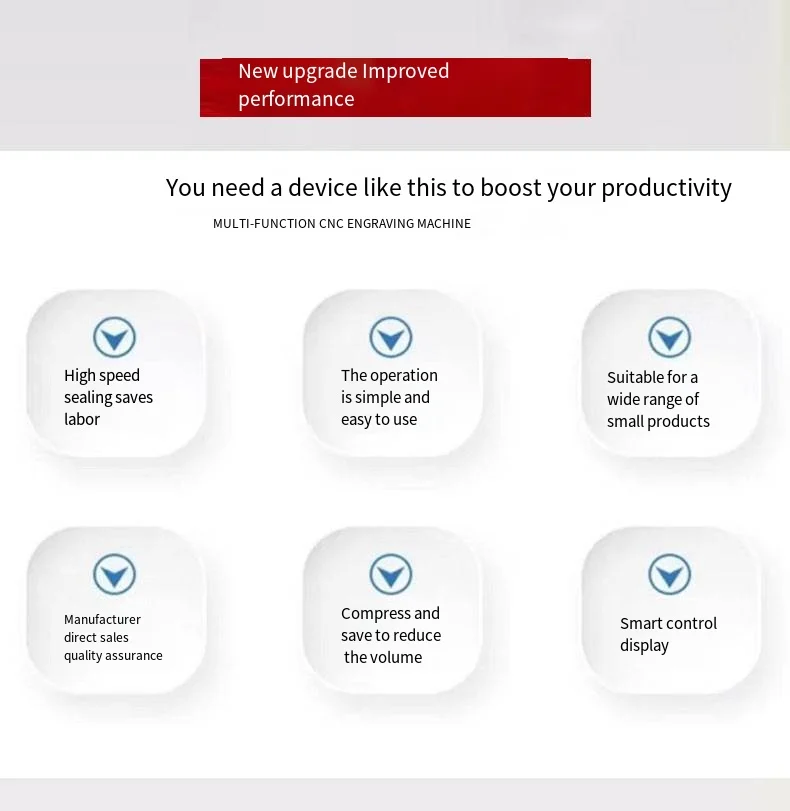 New upgrade Improved performance

You need a device like this to boost your productivity

MULTI-FUNCTION CNC ENGRAVING MACHINE

High speed sealing saves labor

The operation is simple and easy to use

Suitable for a wide range of small products

Manufacturer direct sales quality assurance

Compress and save to reduce the volume

Smart control display